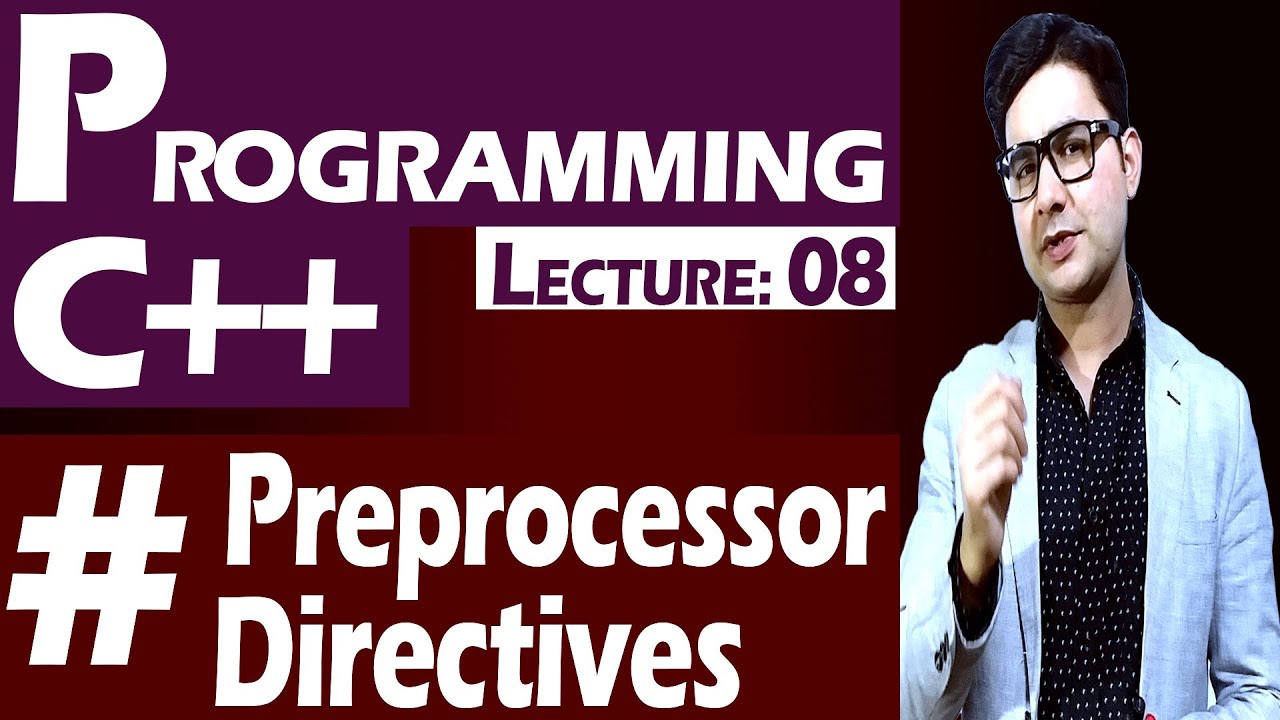 PROGRAMMING
C++
LECTURE: 08

# Preprocessor Directives